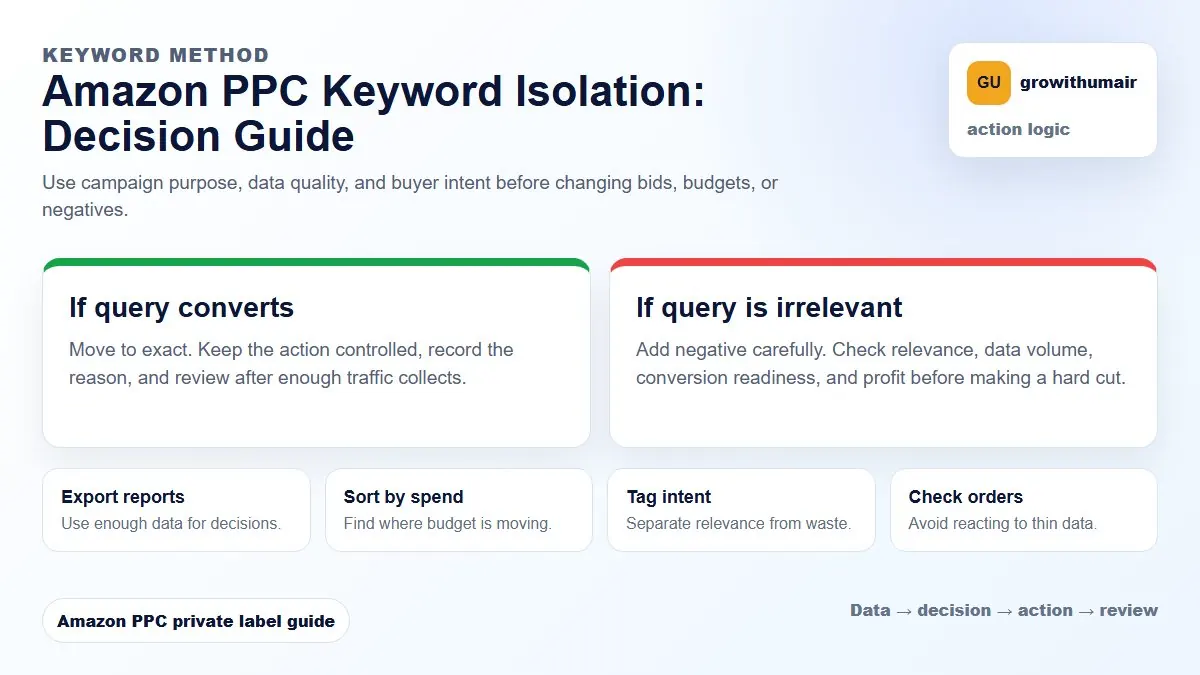 KEYWORD METHOD

Amazon PPC Keyword Isolation: Decision Guide

Use campaign purpose, data quality, and buyer intent before changing bids, budgets, or negatives.

GU growithumair

action logic

If query converts

Move to exact. Keep the action controlled, record the reason, and review after enough traffic collects.

If query is irrelevant

Add negative carefully. Check relevance, data volume, conversion readiness, and profit before making a hard cut.

Export reports
Use enough data for decisions.

Sort by spend
Find where budget is moving.

Tag intent
Separate relevance from waste.

Check orders
Avoid reacting to thin data.

Amazon PPC private label guide

Data → decision → action → review